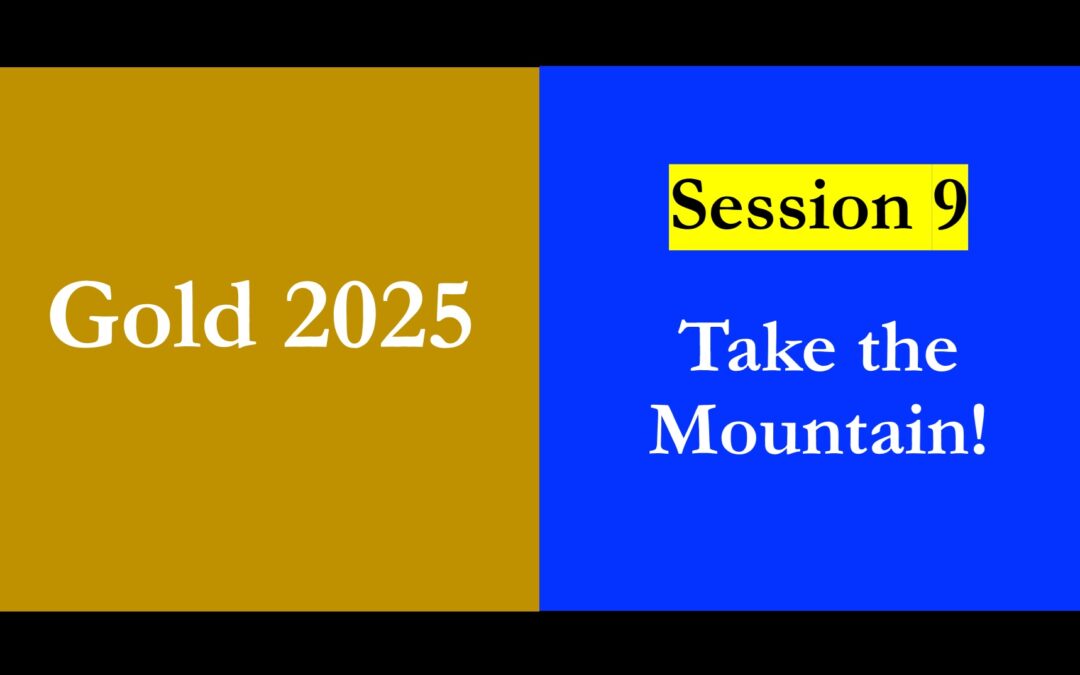 Gold 2025

Session 9

Take the Mountain!